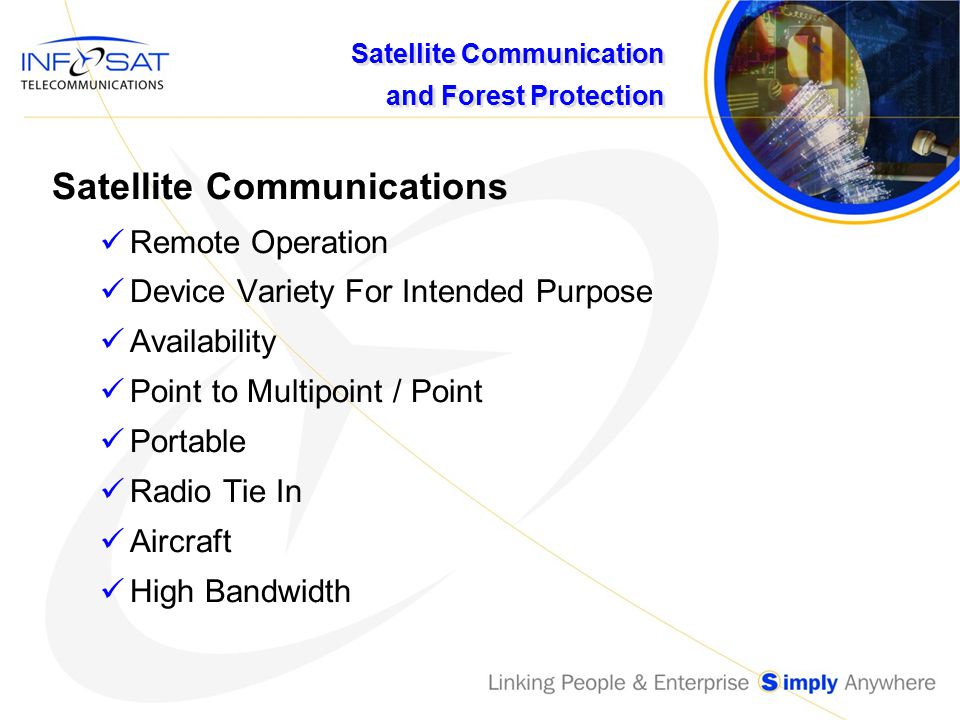 INFOSAT
TELECOMMUNICATIONS

Satellite Communication
and Forest Protection

Satellite Communications

✓ Remote Operation
✓ Device Variety For Intended Purpose
✓ Availability
✓ Point to Multipoint / Point
✓ Portable
✓ Radio Tie In
✓ Aircraft
✓ High Bandwidth

Linking People & Enterprise Simply Anywhere